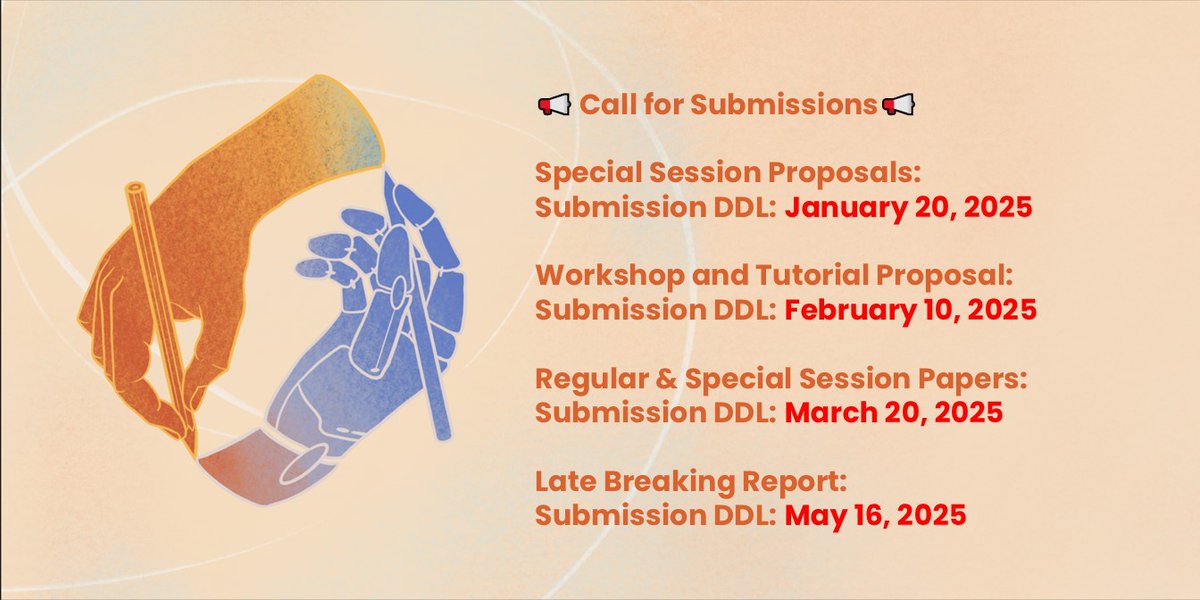 📢 Call for Submissions📢

Special Session Proposals:
Submission DDL: January 20, 2025

Workshop and Tutorial Proposal:
Submission DDL: February 10, 2025

Regular & Special Session Papers:
Submission DDL: March 20, 2025

Late Breaking Report:
Submission DDL: May 16, 2025